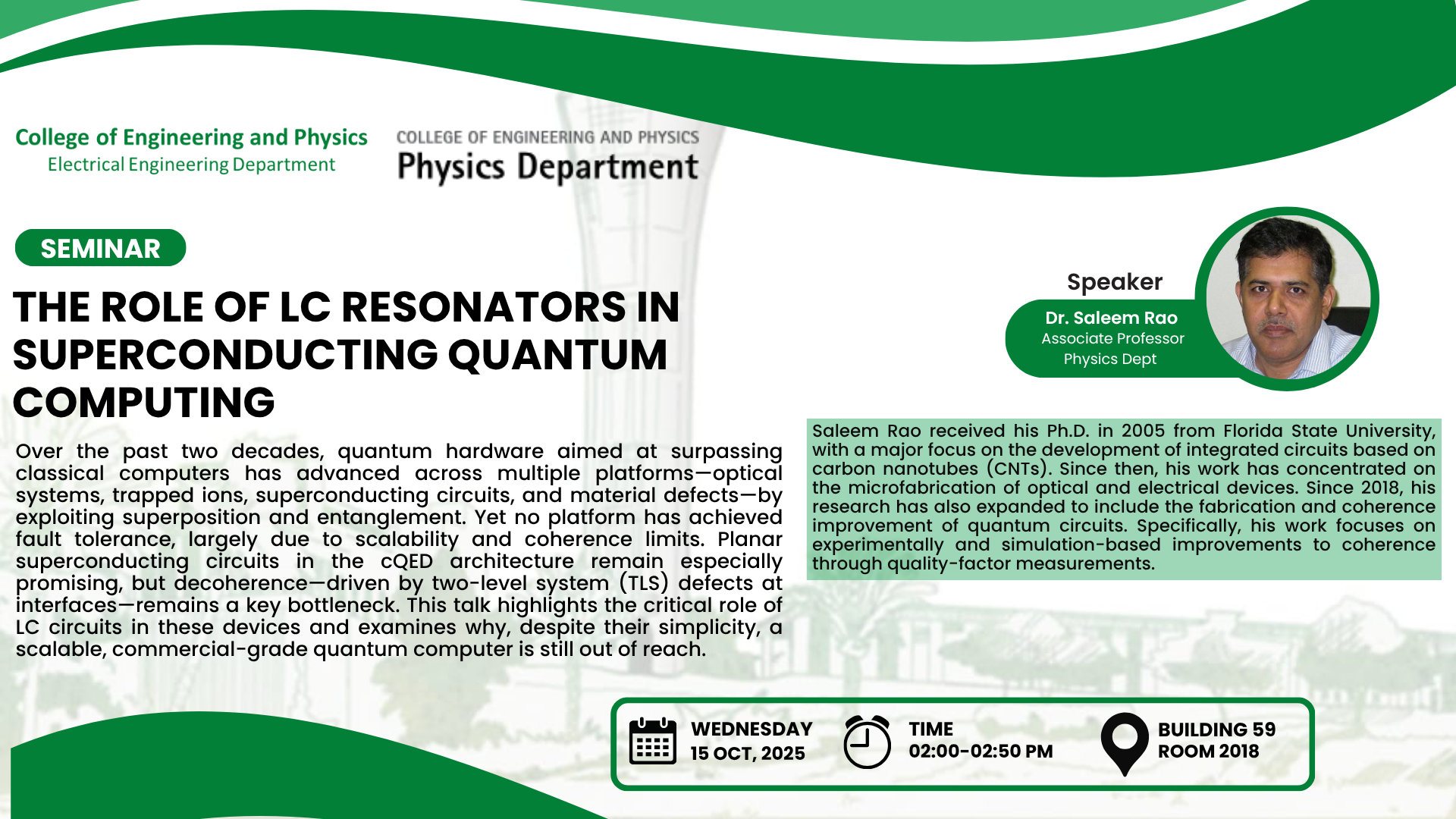 College of Engineering and Physics
Electrical Engineering Department

COLLEGE OF ENGINEERING AND PHYSICS
Physics Department

SEMINAR

THE ROLE OF LC RESONATORS IN SUPERCONDUCTING QUANTUM COMPUTING

Over the past two decades, quantum hardware aimed at surpassing classical computers has advanced across multiple platforms—optical systems, trapped ions, superconducting circuits, and material defects—by exploiting superposition and entanglement. Yet no platform has achieved fault tolerance, largely due to scalability and coherence limits. Planar superconducting circuits in the cQED architecture remain especially promising, but decoherence—driven by two-level system (TLS) defects at interfaces—remains a key bottleneck. This talk highlights the critical role of LC circuits in these devices and examines why, despite their simplicity, a scalable, commercial-grade quantum computer is still out of reach.

Speaker
Dr. Saleem Rao
Associate Professor
Physics Dept

Saleem Rao received his Ph.D. in 2005 from Florida State University, with a major focus on the development of integrated circuits based on carbon nanotubes (CNTs). Since then, his work has concentrated on the microfabrication of optical and electrical devices. Since 2018, his research has also expanded to include the fabrication and coherence improvement of quantum circuits. Specifically, his work focuses on experimentally and simulation-based improvements to coherence through quality-factor measurements.

WEDNESDAY
15 OCT, 2025

TIME
02:00-02:50 PM

BUILDING 59
ROOM 2018